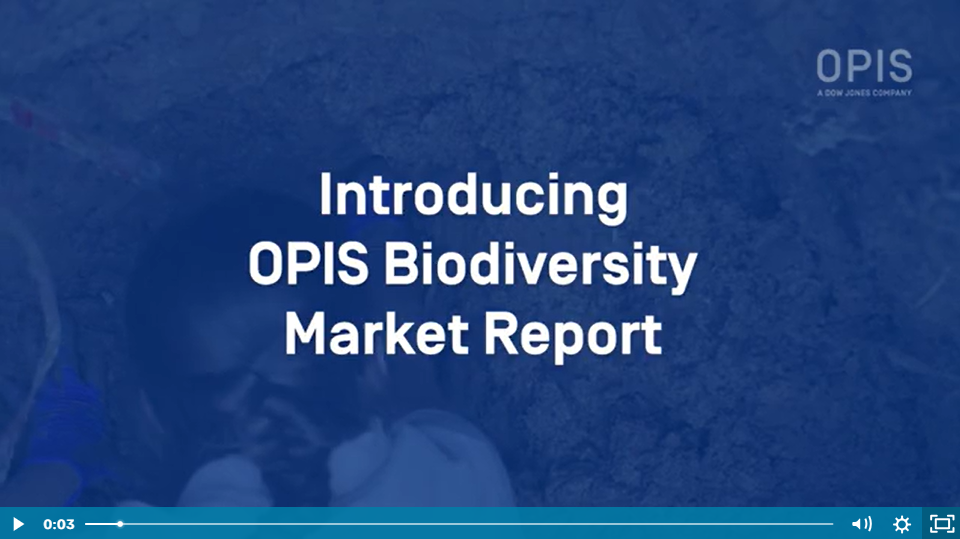 OPIS
A DOW JONES COMPANY

Introducing
OPIS Biodiversity
Market Report

0:03